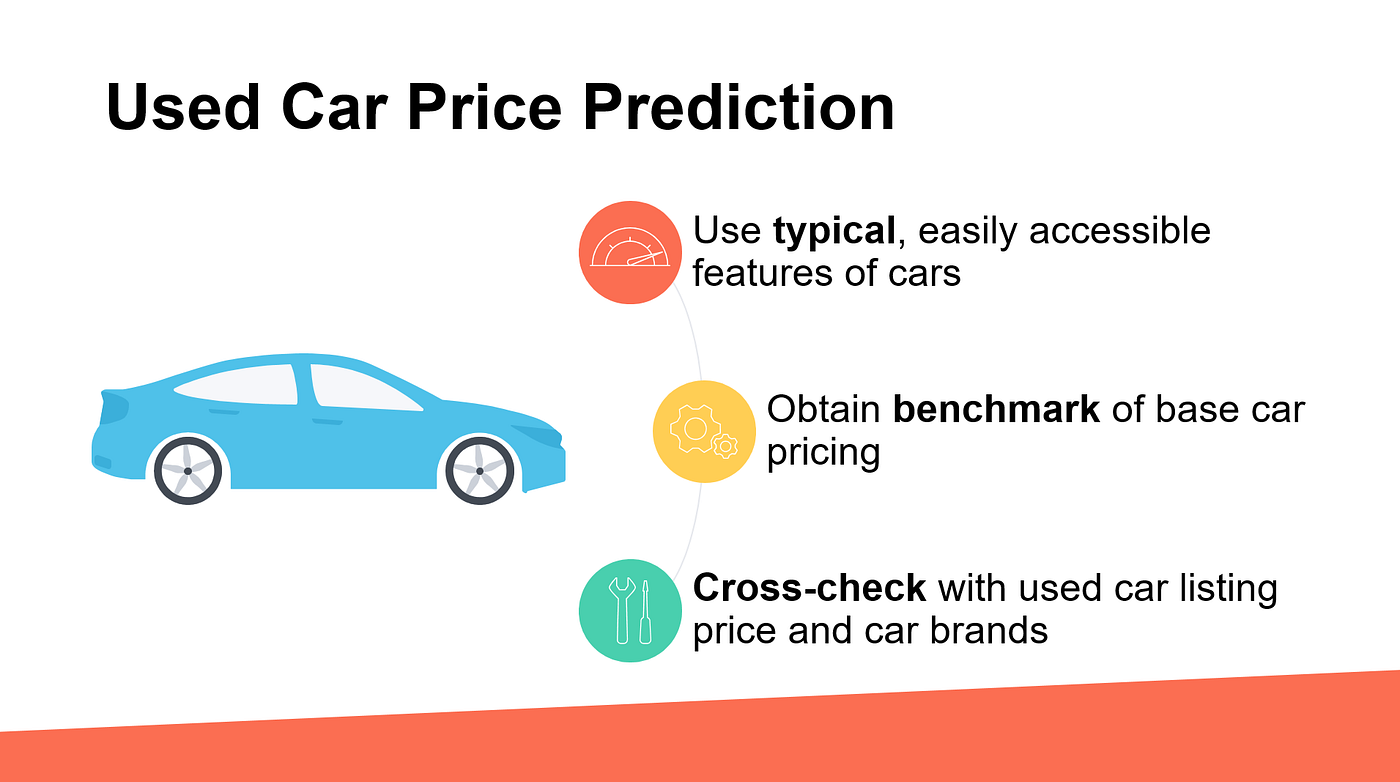 Used Car Price Prediction

Use typical, easily accessible features of cars

Obtain benchmark of base car pricing

Cross-check with used car listing price and car brands